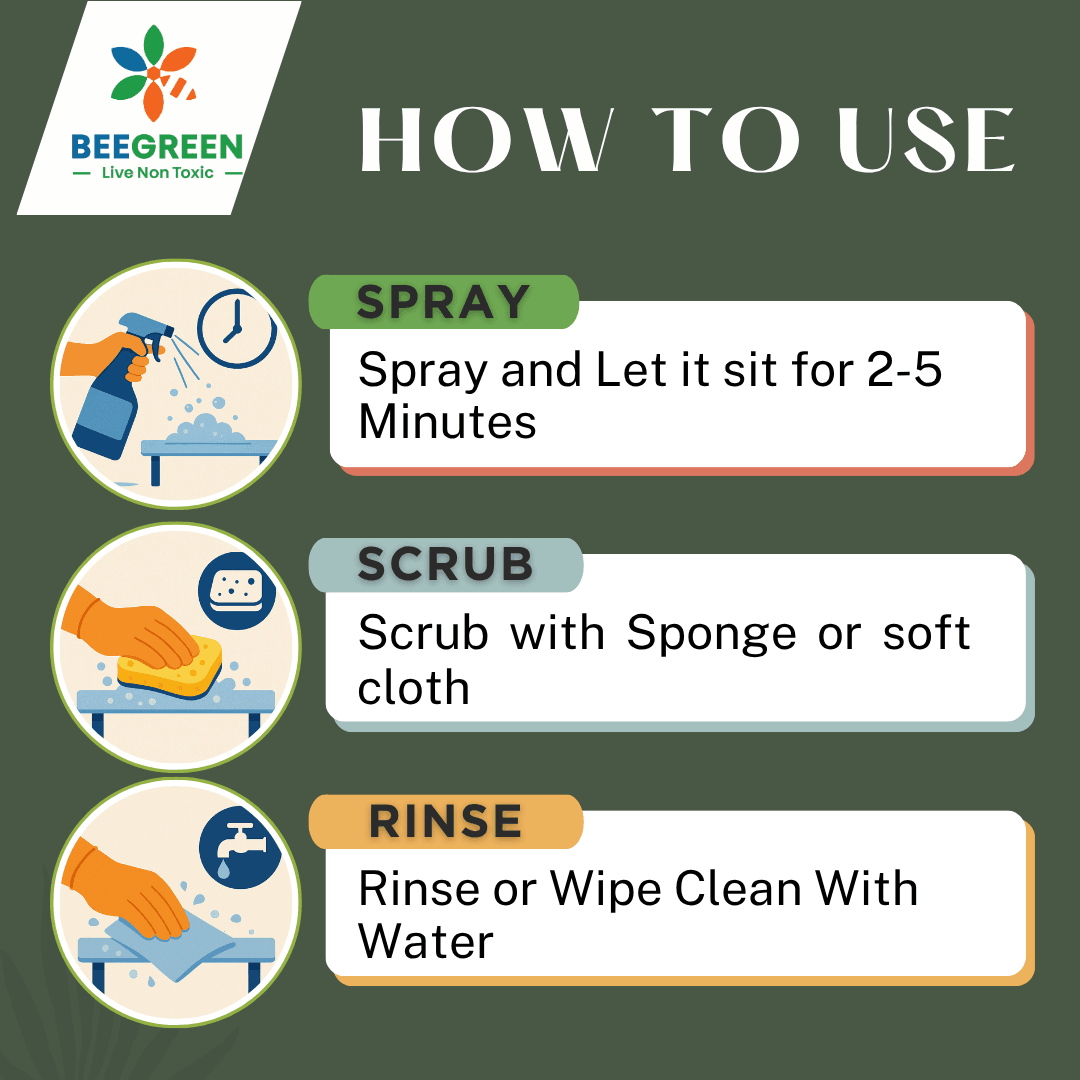 BEEGREEN
Live Non Toxic

HOW TO USE

SPRAY
Spray and Let it sit for 2-5 Minutes

SCRUB
Scrub with Sponge or soft cloth

RINSE
Rinse or Wipe Clean With Water